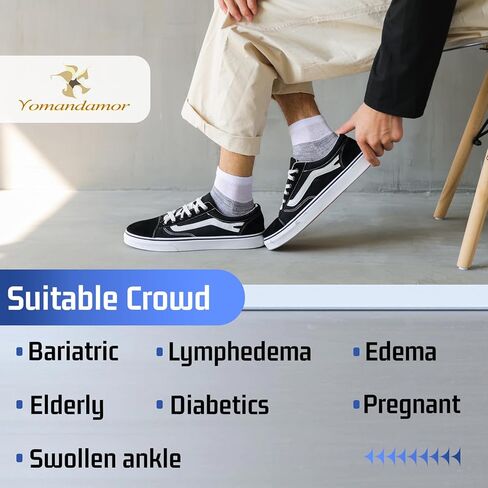 Yomandamor

Suitable Crowd

• Bariatric • Lymphedema • Edema

• Elderly • Diabetics • Pregnant

• Swollen ankle